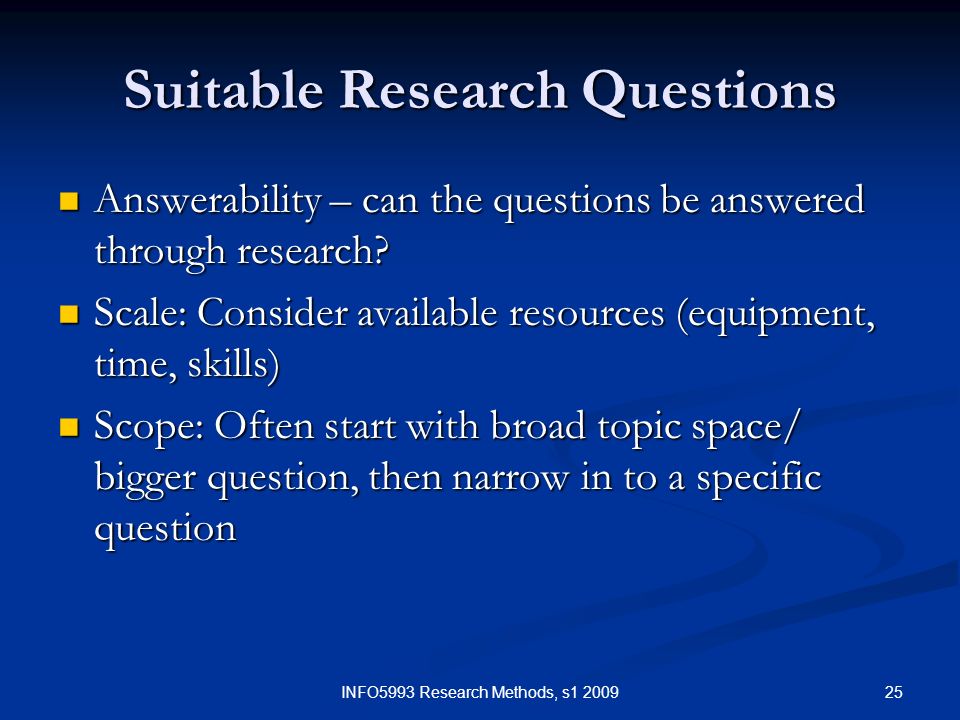 Suitable Research Questions

- Answerability – can the questions be answered through research?
- Scale: Consider available resources (equipment, time, skills)
- Scope: Often start with broad topic space/ bigger question, then narrow in to a specific question

INFO5993 Research Methods, s1 2009

25